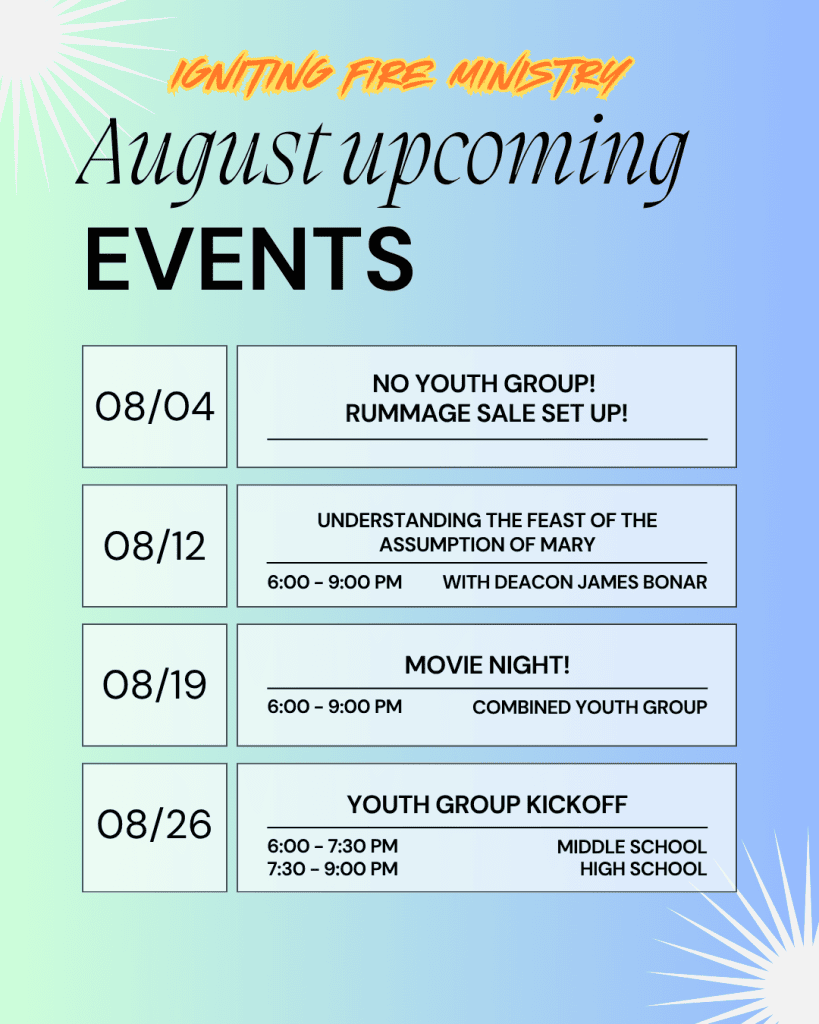 IGNITING FIRE MINISTRY

August upcoming

EVENTS

08/04

NO YOUTH GROUP!
RUMMAGE SALE SET UP!

08/12

UNDERSTANDING THE FEAST OF THE ASSUMPTION OF MARY

6:00 - 9:00 PM WITH DEACON JAMES BONAR

08/19

MOVIE NIGHT!

6:00 - 9:00 PM COMBINED YOUTH GROUP

08/26

YOUTH GROUP KICKOFF

6:00 - 7:30 PM MIDDLE SCHOOL
7:30 - 9:00 PM HIGH SCHOOL